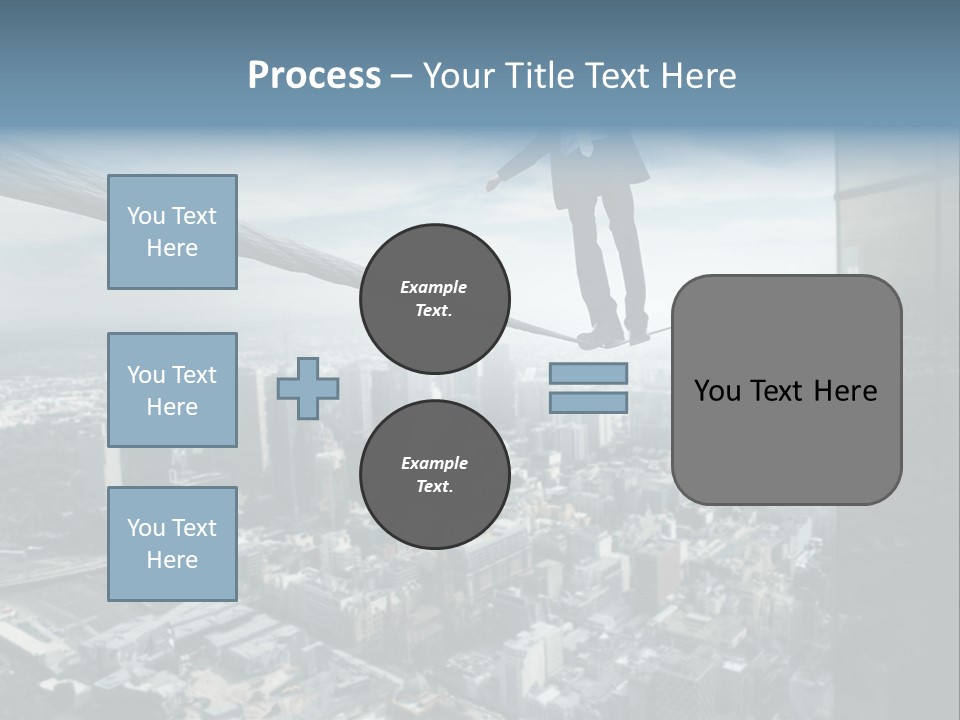 Process – Your Title Text Here

You Text Here

You Text Here

You Text Here

Example Text.

Example Text.

You Text Here